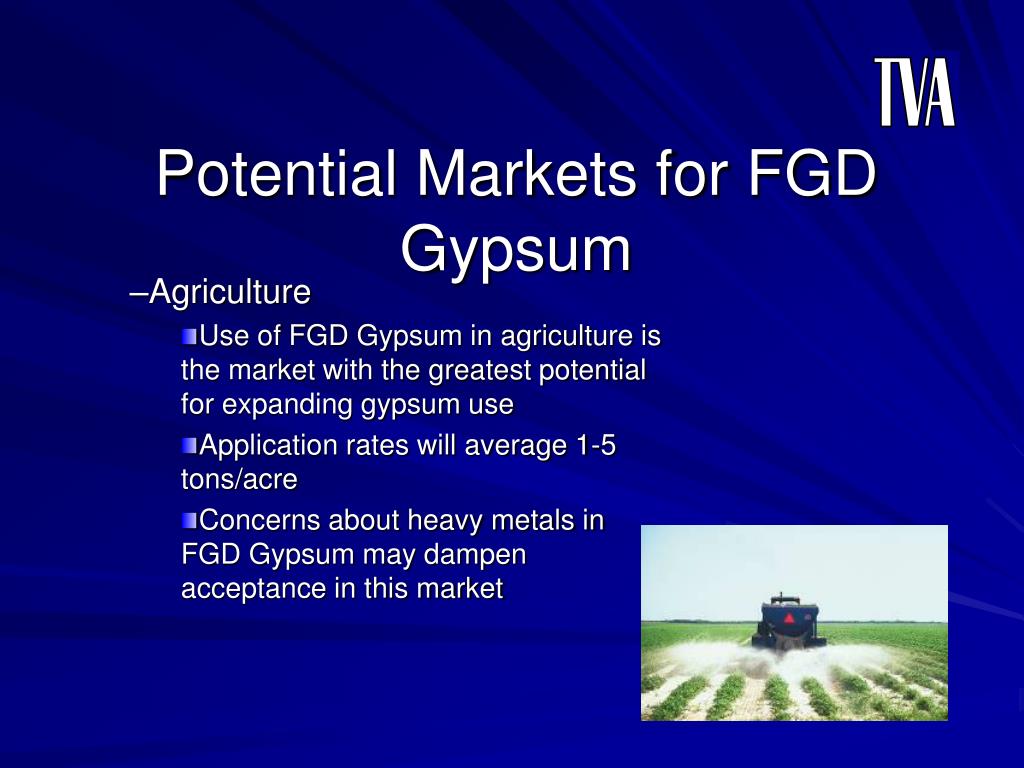 TVA

Potential Markets for FGD Gypsum

–Agriculture

Use of FGD Gypsum in agriculture is the market with the greatest potential for expanding gypsum use

Application rates will average 1-5 tons/acre

Concerns about heavy metals in FGD Gypsum may dampen acceptance in this market